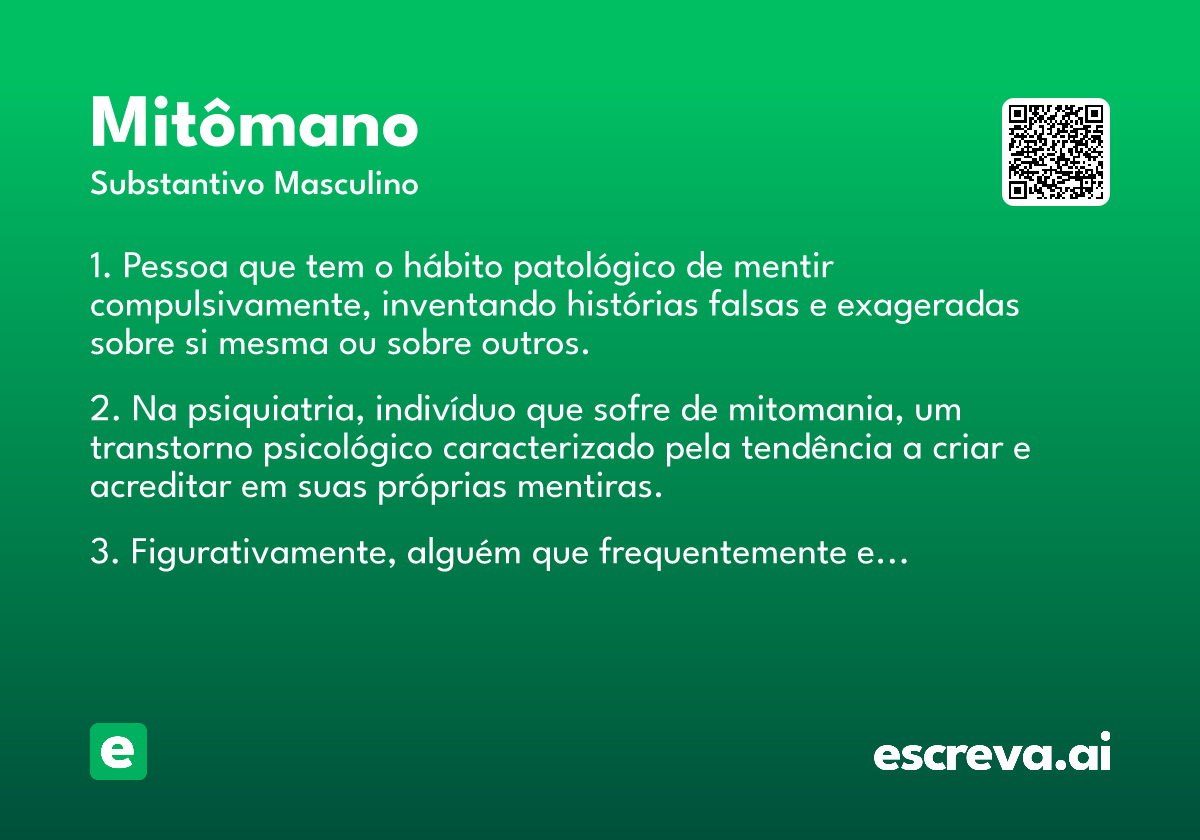 Mitômano
Substantivo Masculino

1. Pessoa que tem o hábito patológico de mentir compulsivamente, inventando histórias falsas e exageradas sobre si mesma ou sobre outros.

2. Na psiquiatria, indivíduo que sofre de mitomania, um transtorno psicológico caracterizado pela tendência a criar e acreditar em suas próprias mentiras.

3. Figurativamente, alguém que frequentemente e...

e

escreva.ai